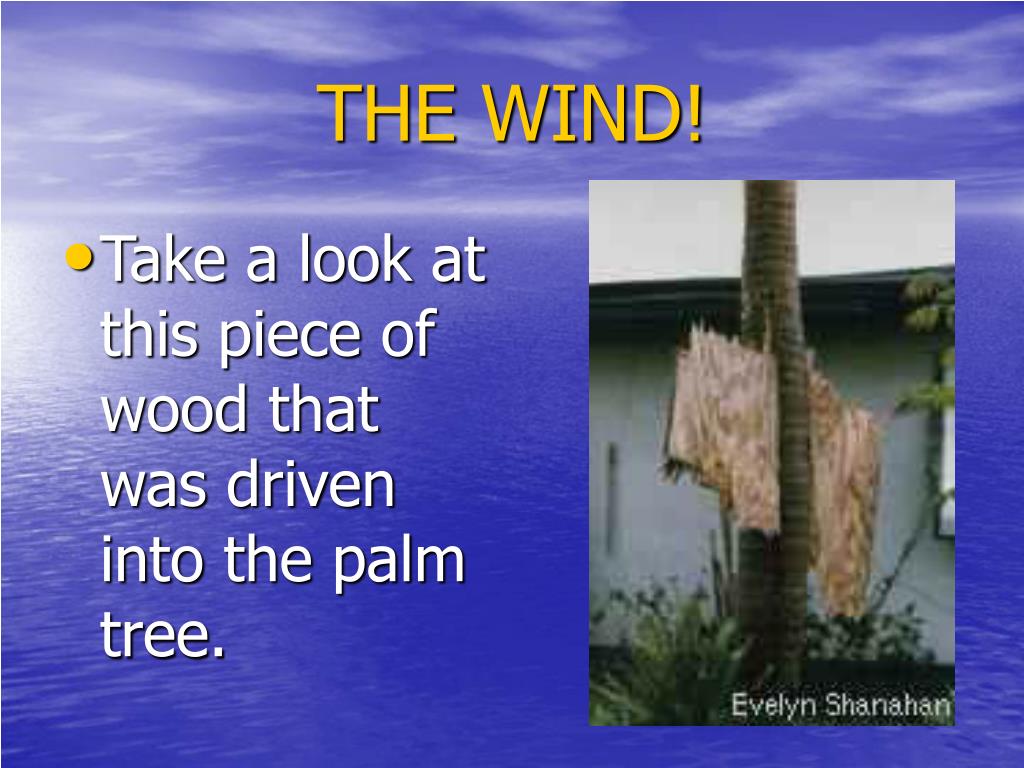 THE WIND!

• Take a look at this piece of wood that was driven into the palm tree.

Evelyn Shanahan